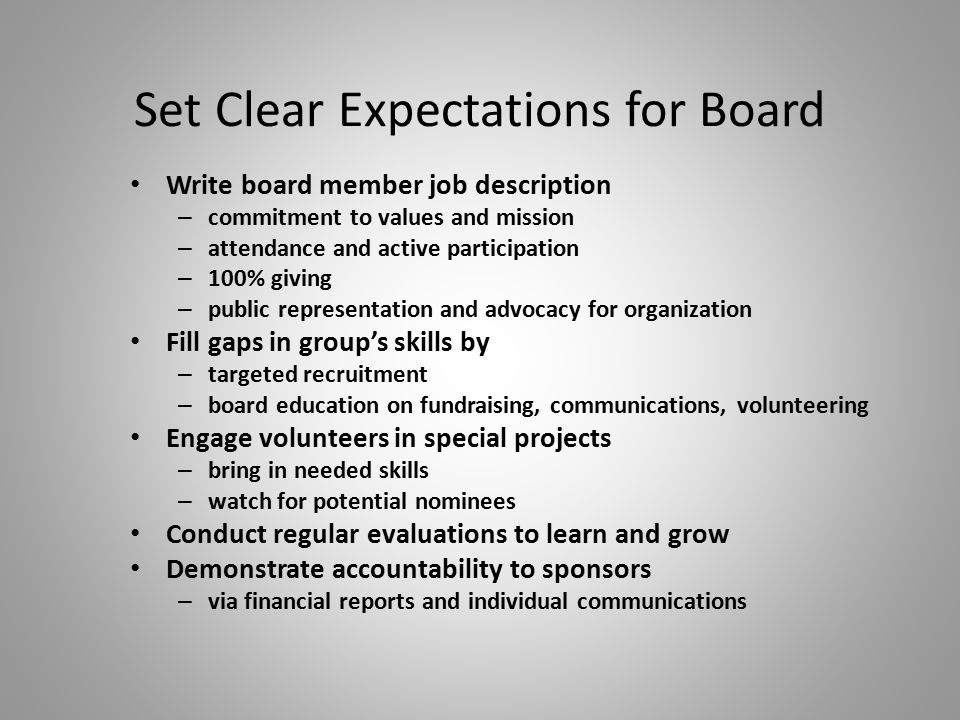 Set Clear Expectations for Board

• Write board member job description
– commitment to values and mission
– attendance and active participation
– 100% giving
– public representation and advocacy for organization
• Fill gaps in group's skills by
– targeted recruitment
– board education on fundraising, communications, volunteering
• Engage volunteers in special projects
– bring in needed skills
– watch for potential nominees
• Conduct regular evaluations to learn and grow
• Demonstrate accountability to sponsors
– via financial reports and individual communications